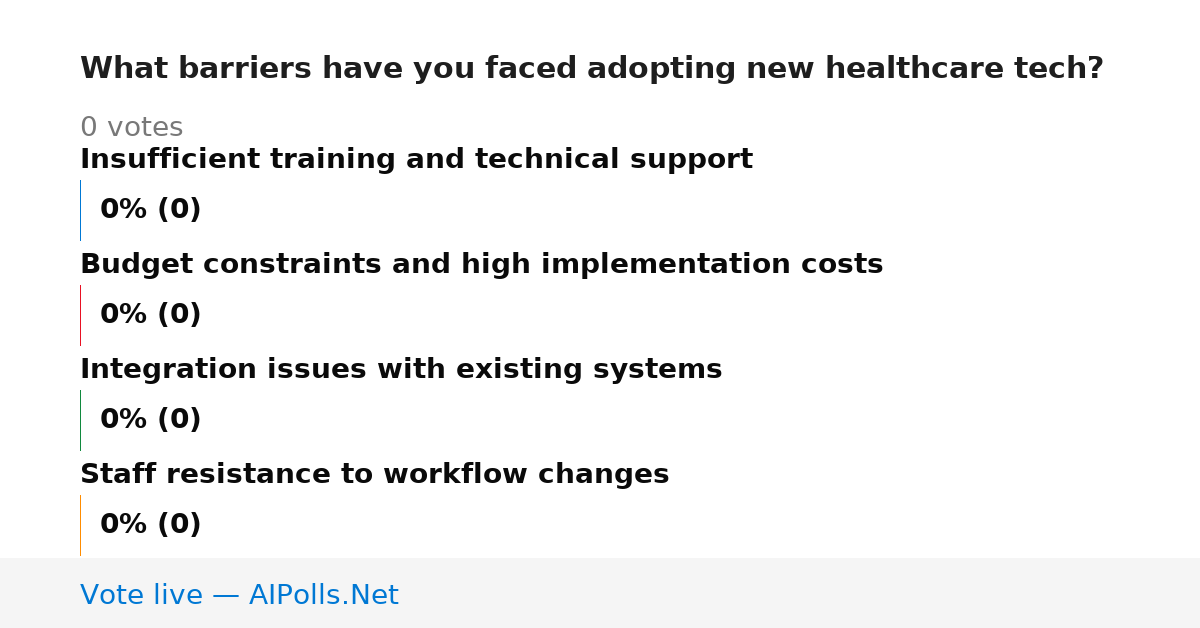 What barriers have you faced adopting new healthcare tech?

0 votes

Insufficient training and technical support

0% (0)

Budget constraints and high implementation costs

0% (0)

Integration issues with existing systems

0% (0)

Staff resistance to workflow changes

0% (0)

Vote live — AIPolls.Net